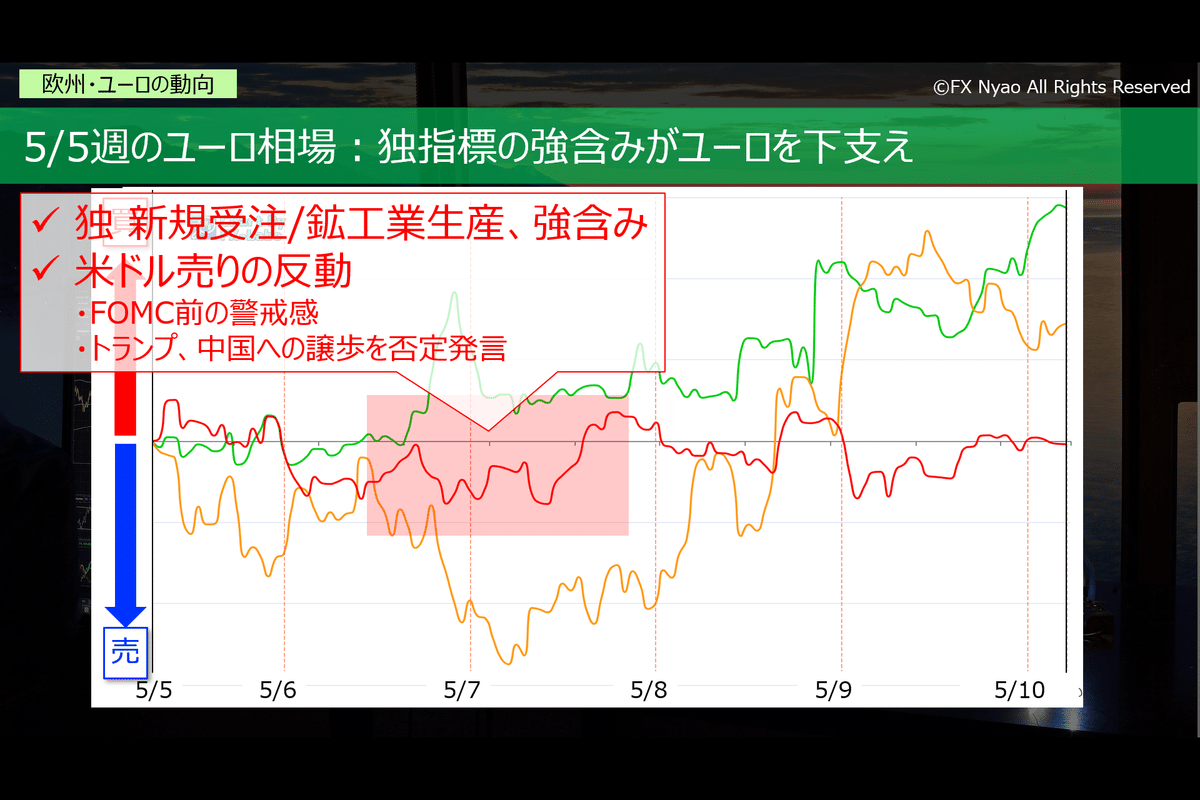 欧州・ユーロの動向

©FX Nyao All Rights Reserved

5/5週のユーロ相場：独指標の強含みがユーロを下支え

✓ 独 新規受注/鉱工業生産、強含み
✓ 米ドル売りの反動
・FOMC前の警戒感
・トランプ、中国への譲歩を否定発言

売

5/5
5/6
5/7
5/8
5/9
5/10